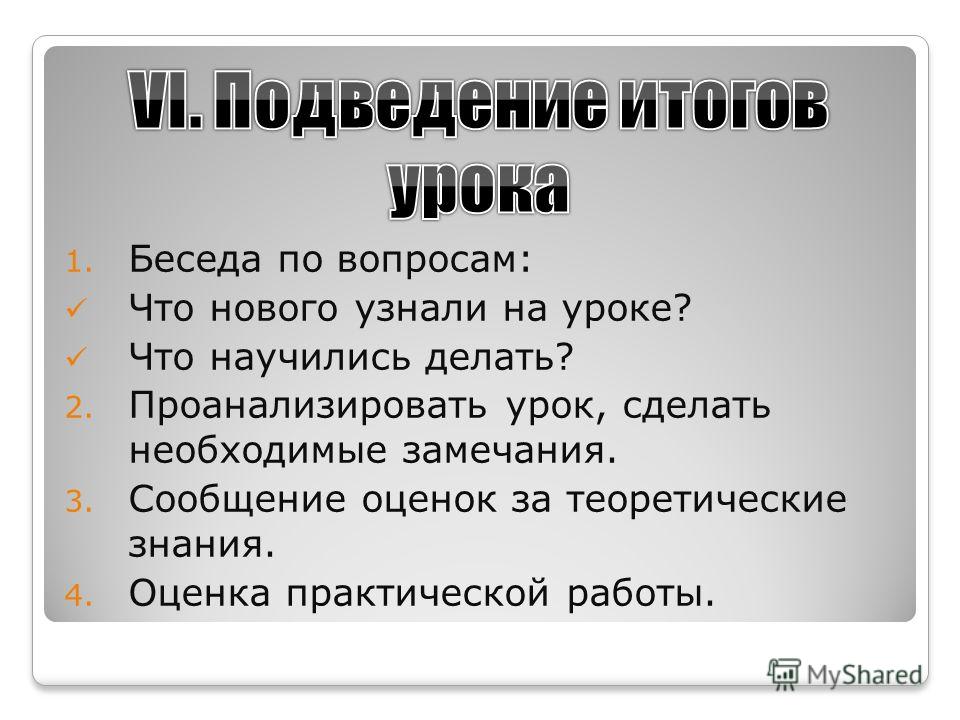 VI. Подведение итогов урока

1. Беседа по вопросам:
✓ Что нового узнали на уроке?
✓ Что научились делать?
2. Проанализировать урок, сделать необходимые замечания.
3. Сообщение оценок за теоретические знания.
4. Оценка практической работы.

MyShared